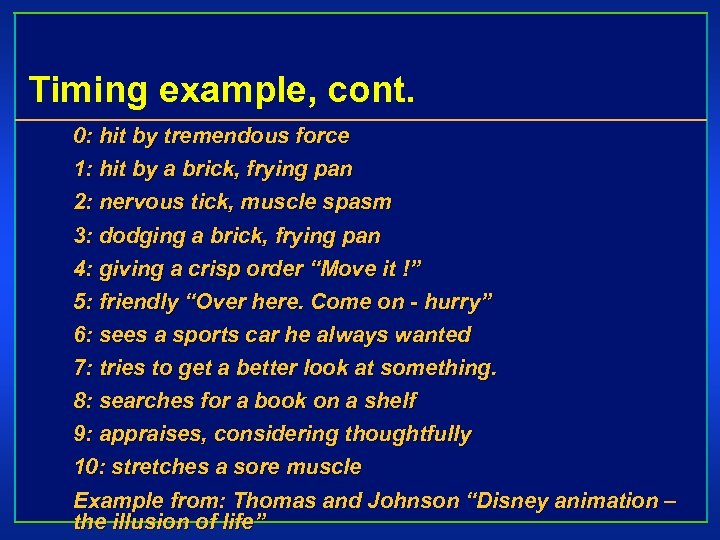 Timing example, cont.

0: hit by tremendous force

1: hit by a brick, frying pan

2: nervous tick, muscle spasm

3: dodging a brick, frying pan

4: giving a crisp order “Move it !”

5: friendly “Over here. Come on - hurry”

6: sees a sports car he always wanted

7: tries to get a better look at something.

8: searches for a book on a shelf

9: appraises, considering thoughtfully

10: stretches a sore muscle

Example from: Thomas and Johnson “Disney animation – the illusion of life”